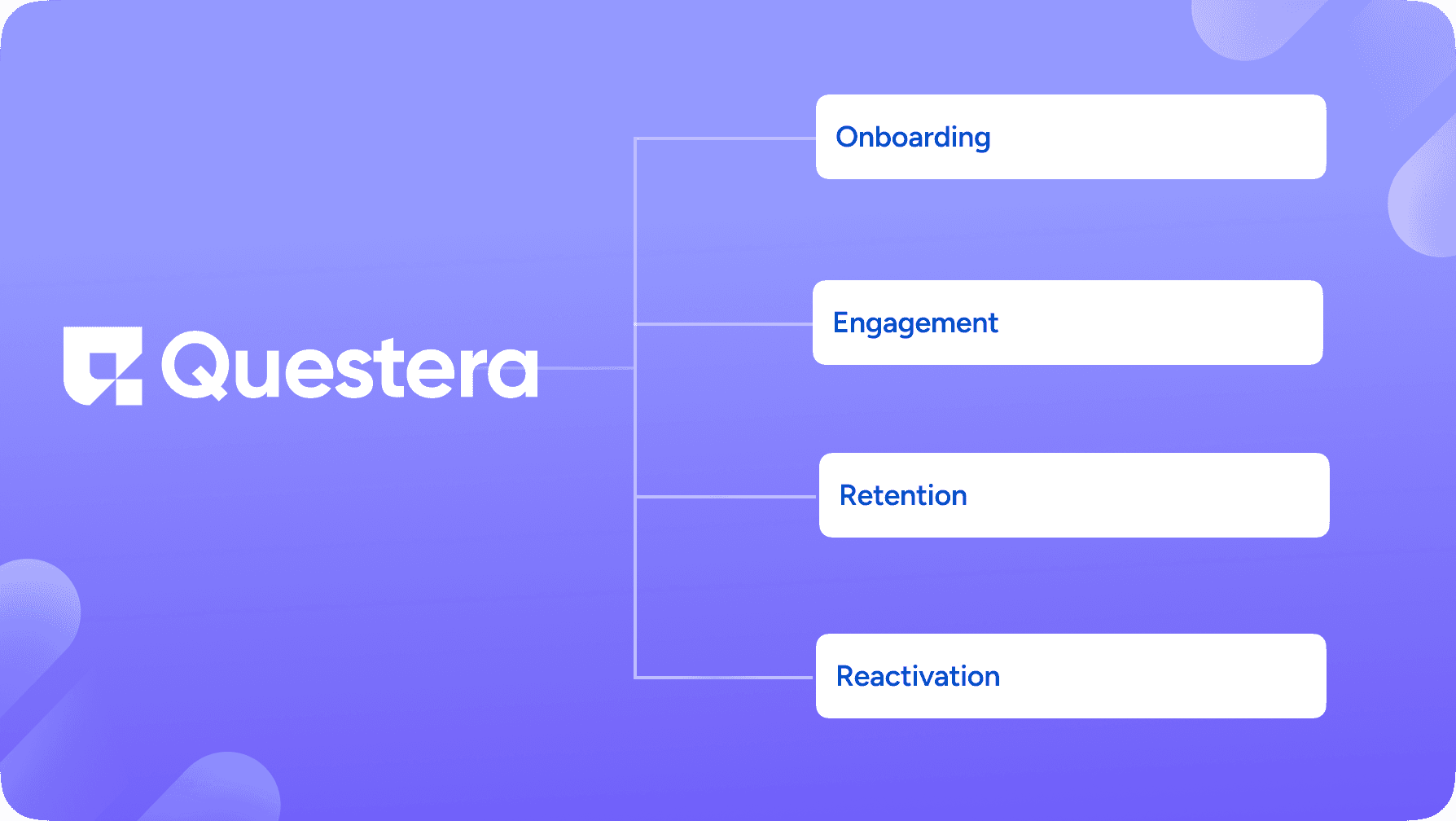 Questera

Onboarding

Engagement

Retention

Reactivation